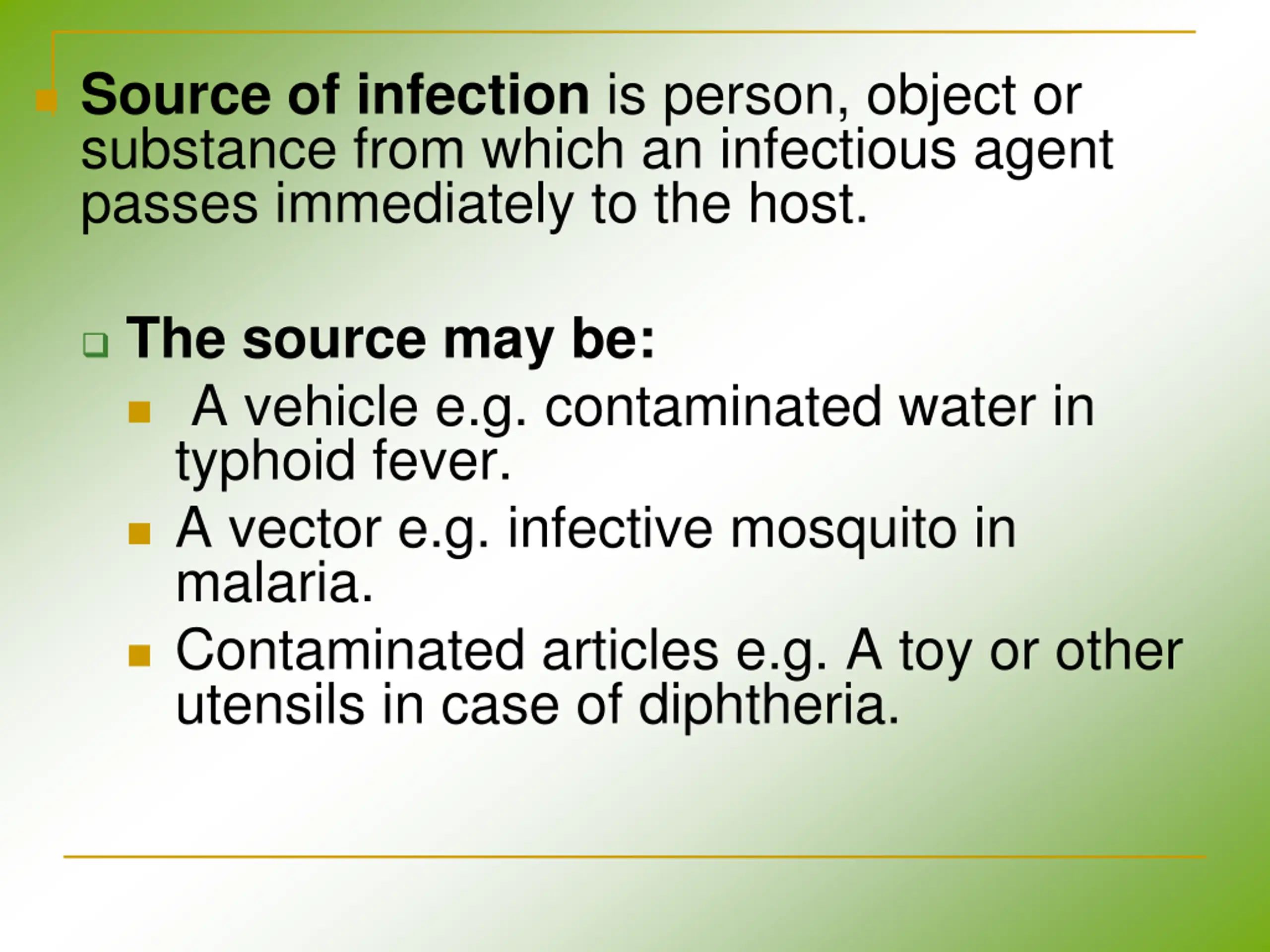 Source of infection is person, object or substance from which an infectious agent passes immediately to the host.

The source may be:

A vehicle e.g. contaminated water in typhoid fever.

A vector e.g. infective mosquito in malaria.

Contaminated articles e.g. A toy or other utensils in case of diphtheria.